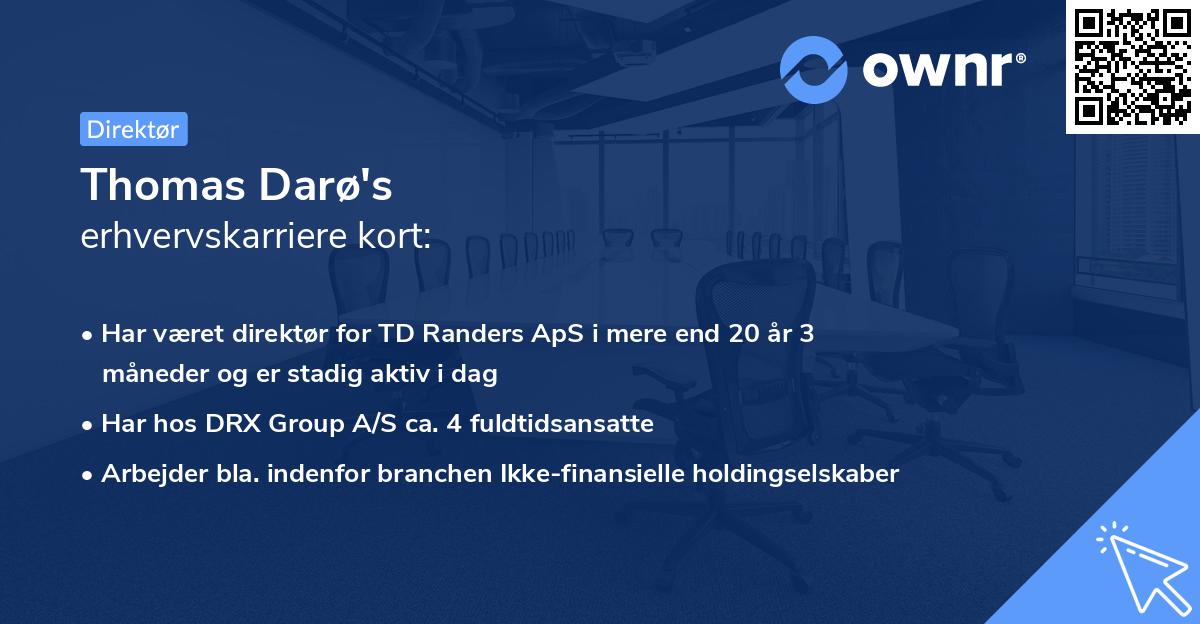 ownr®

Direktør

Thomas Darø's
erhvervskarriere kort:

• Har været direktør for TD Randers ApS i mere end 20 år 3 måneder og er stadig aktiv i dag
• Har hos DRX Group A/S ca. 4 fuldtidsansatte
• Arbejder bla. indenfor branchen Ikke-finansielle holdingselskaber